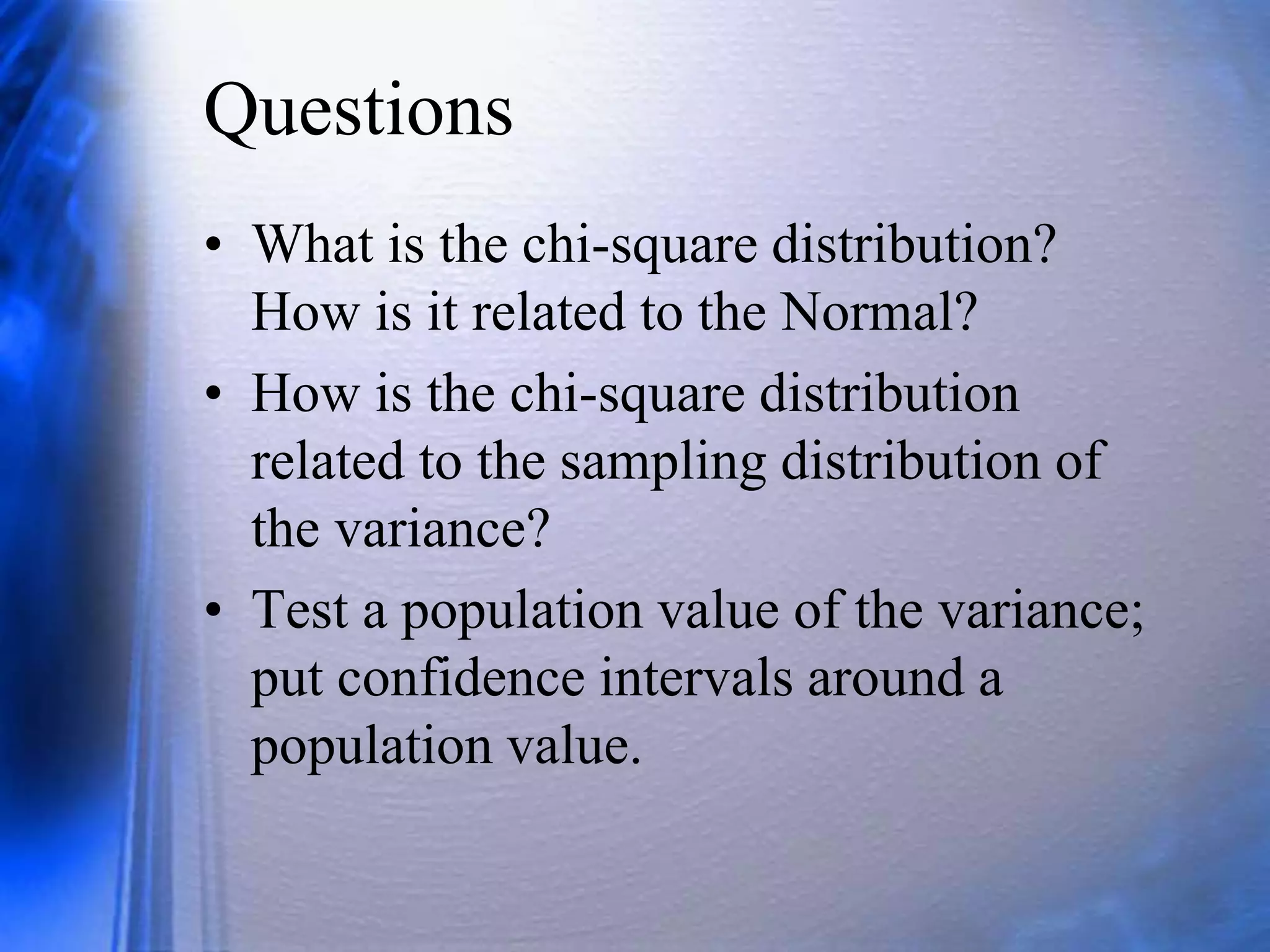 Questions

• What is the chi-square distribution? How is it related to the Normal?
• How is the chi-square distribution related to the sampling distribution of the variance?
• Test a population value of the variance; put confidence intervals around a population value.